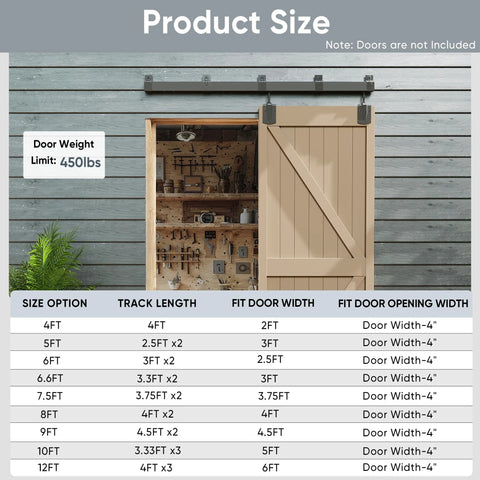 Product Size

Note: Doors are not Included

Door Weight Limit: 450lbs

| SIZE OPTION | TRACK LENGTH | FIT DOOR WIDTH | FIT DOOR OPENING WIDTH |
|---|---|---|---|
| 4FT | 4FT | 2FT | Door Width-4" |
| 5FT | 2.5FT x2 | 3FT | Door Width-4" |
| 6FT | 3FT x2 | 2.5FT | Door Width-4" |
| 6.6FT | 3.3FT x2 | 3FT | Door Width-4" |
| 7.5FT | 3.75FT x2 | 3.75FT | Door Width-4" |
| 8FT | 4FT x2 | 4FT | Door Width-4" |
| 9FT | 4.5FT x2 | 4.5FT | Door Width-4" |
| 10FT | 3.33FT x3 | 5FT | Door Width-4" |
| 12FT | 4FT x3 | 6FT | Door Width-4" |